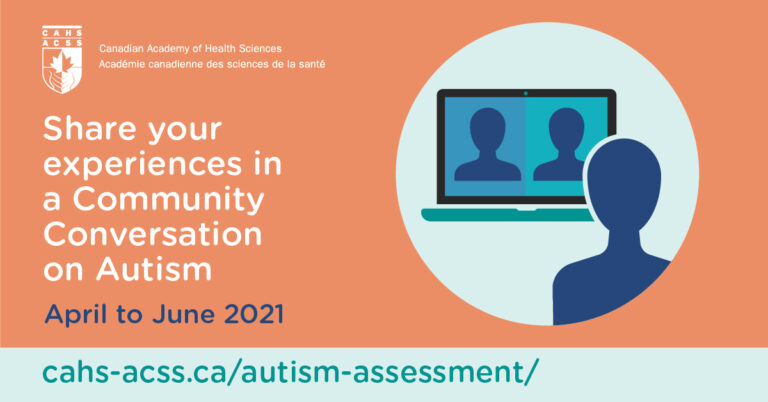 CAHS
ACSS

Canadian Academy of Health Sciences
Académie canadienne des sciences de la santé

Share your experiences in a Community Conversation on Autism

April to June 2021

cahs-acss.ca/autism-assessment/